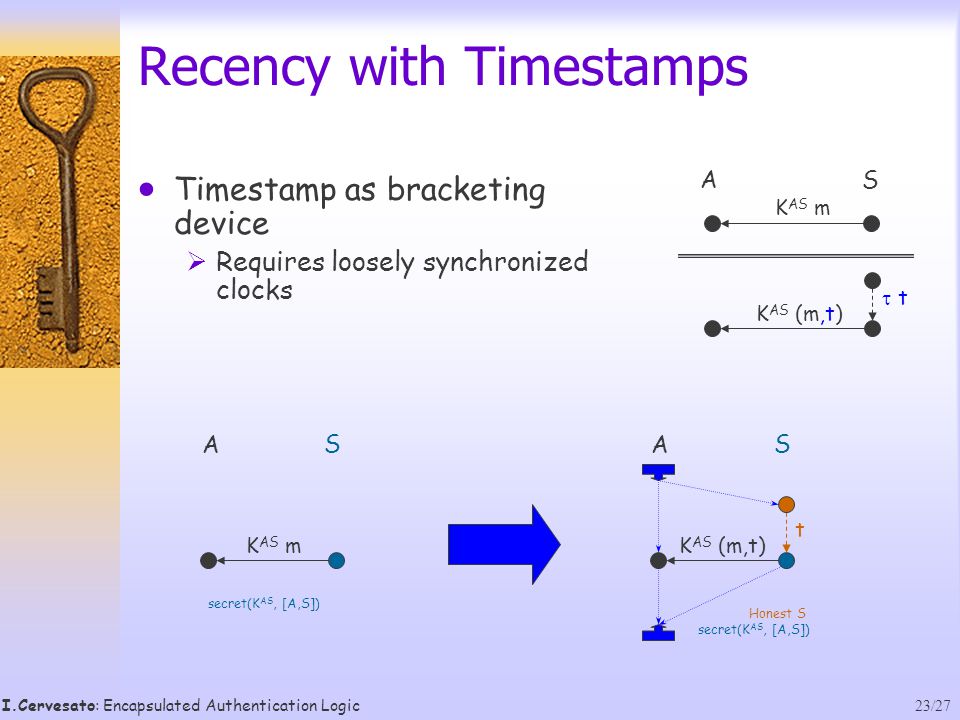 Recency with Timestamps

• Timestamp as bracketing device
  ➢ Requires loosely synchronized clocks

A S
$K^{AS}$ m

$\tau$ t
$K^{AS}$ (m,t)

A S
$K^{AS}$ m
secret($K^{AS}$, [A,S])

A S
t
$K^{AS}$ (m,t)
Honest S
secret($K^{AS}$, [A,S])

I.Cervesato: Encapsulated Authentication Logic 23/27